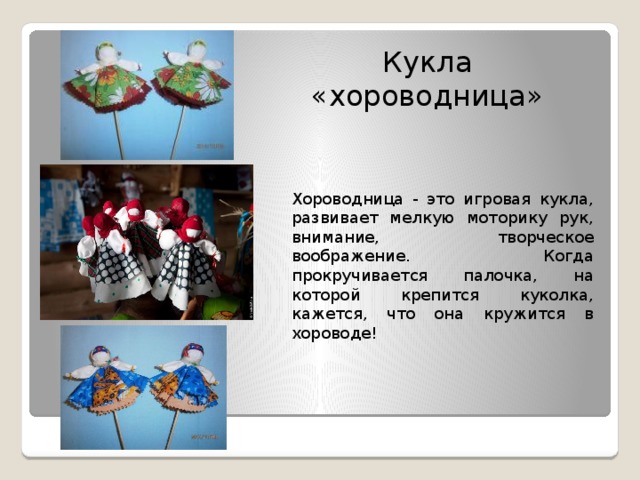 Кукла «хороводница»

Хороводница - это игровая кукла, развивает мелкую моторику рук, внимание, творческое воображение. Когда прокручивается палочка, на которой крепится куколка, кажется, что она кружится в хороводе!